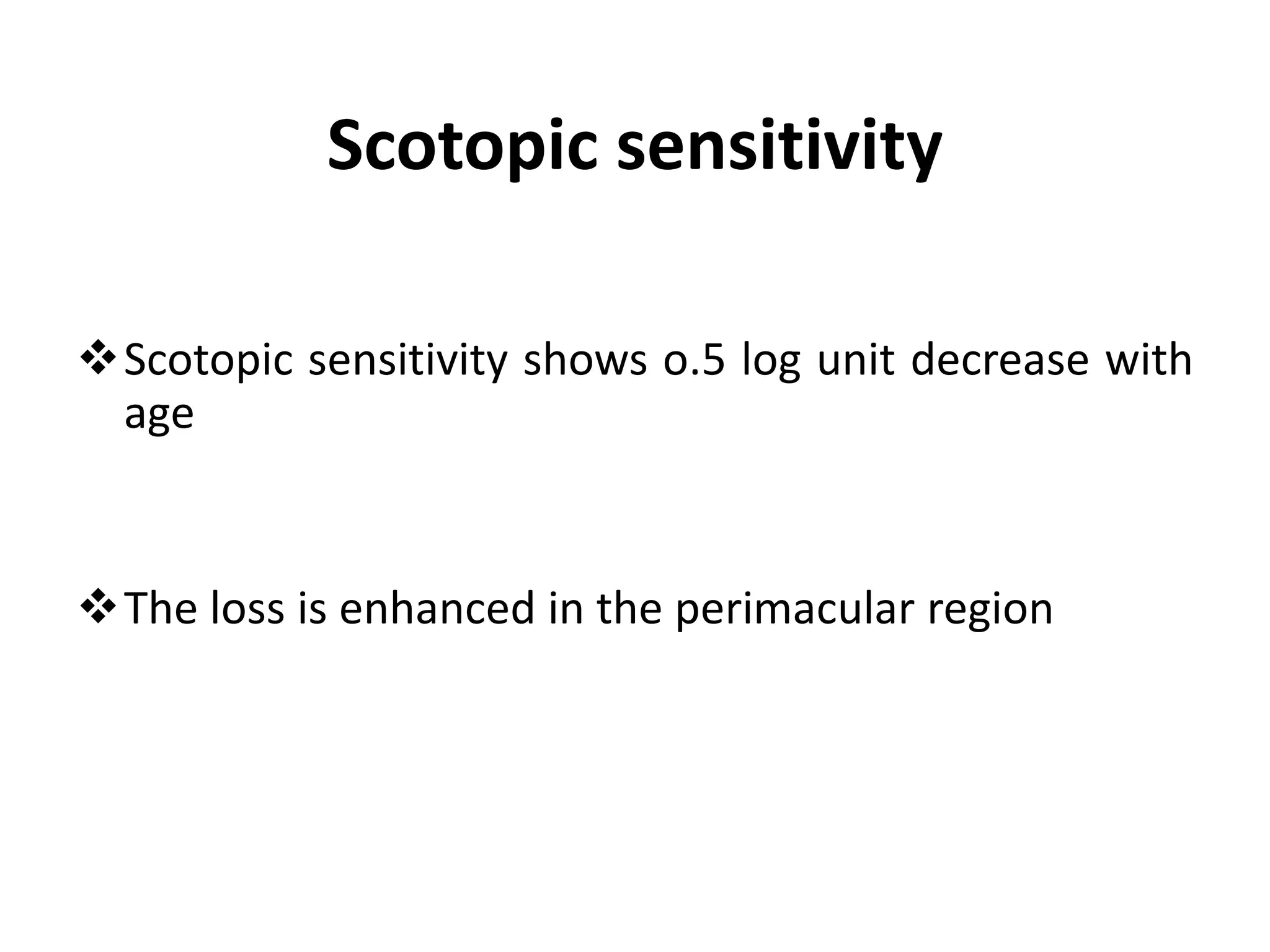 Scotopic sensitivity

❖ Scotopic sensitivity shows o.5 log unit decrease with age

❖ The loss is enhanced in the perimacular region